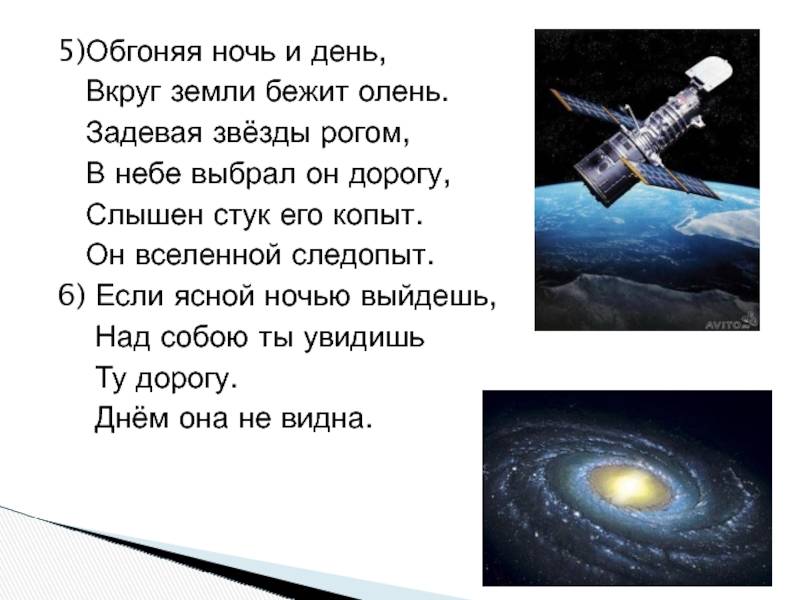 5)Обгоняя ночь и день,
Вкруг земли бежит олень.
Задевая звёзды рогом,
В небе выбрал он дорогу,
Слышен стук его копыт.
Он вселенной следопыт.
6) Если ясной ночью выйдешь,
Над собою ты увидишь
Ту дорогу.
Днём она не видна.

AVITO